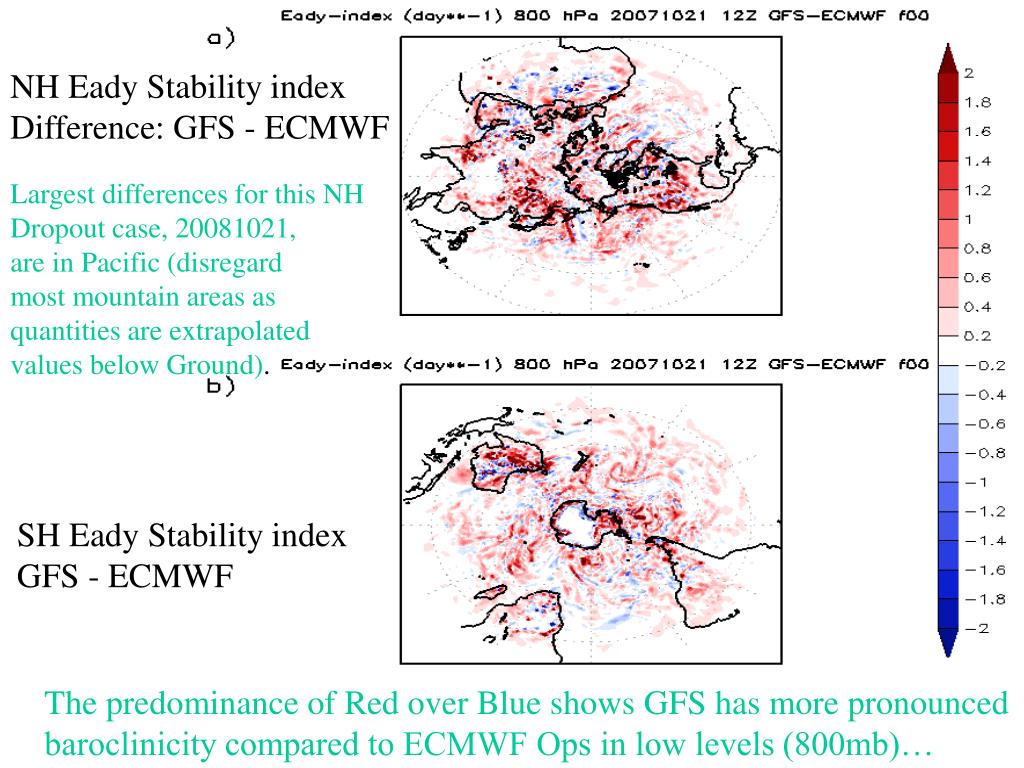 Eady-index (day**-1) 800 hPa 20071021 12Z GFS-ECMWF f00

a)

NH Eady Stability index
Difference: GFS - ECMWF

Largest differences for this NH Dropout case, 20081021, are in Pacific (disregard most mountain areas as quantities are extrapolated values below Ground).

Eady-index (day**-1) 800 hPa 20071021 12Z GFS-ECMWF f00

b)

SH Eady Stability index
GFS - ECMWF

2
1.8
1.6
1.4
1.2
1
0.8
0.6
0.4
0.2
-0.2
-0.4
-0.6
-0.8
-1
-1.2
-1.4
-1.6
-1.8
-2

The predominance of Red over Blue shows GFS has more pronounced baroclinicity compared to ECMWF Ops in low levels (800mb)…